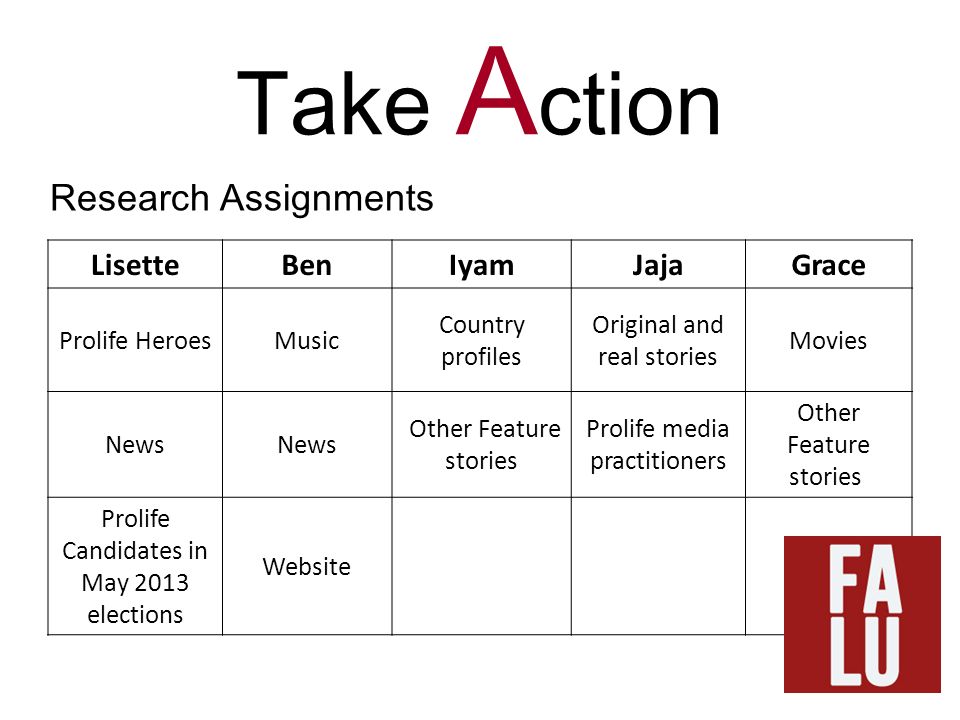 Take Action

Research Assignments

| Lisette | Ben | Iyam | Jaja | Grace |
|---|---|---|---|---|
| Prolife Heroes | Music | Country profiles | Original and real stories | Movies |
| News | News | Other Feature stories | Prolife media practitioners | Other Feature stories |
| Prolife Candidates in May 2013 elections | Website | | | |

FA
LU